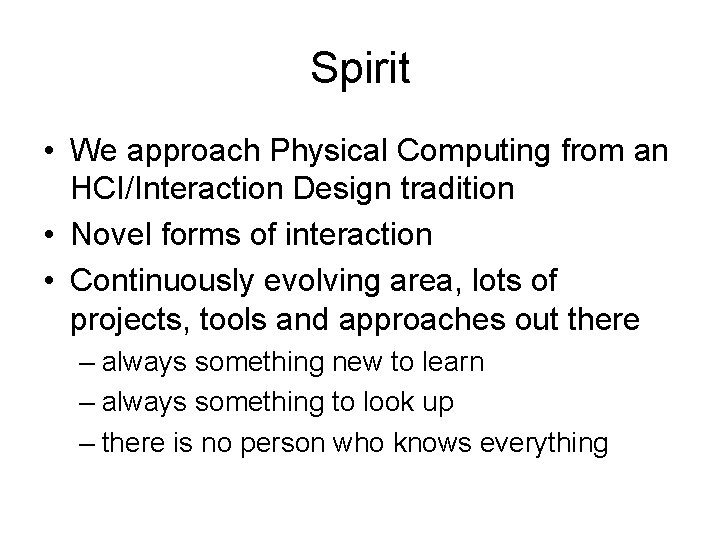 Spirit

• We approach Physical Computing from an HCI/Interaction Design tradition
• Novel forms of interaction
• Continuously evolving area, lots of projects, tools and approaches out there
– always something new to learn
– always something to look up
– there is no person who knows everything